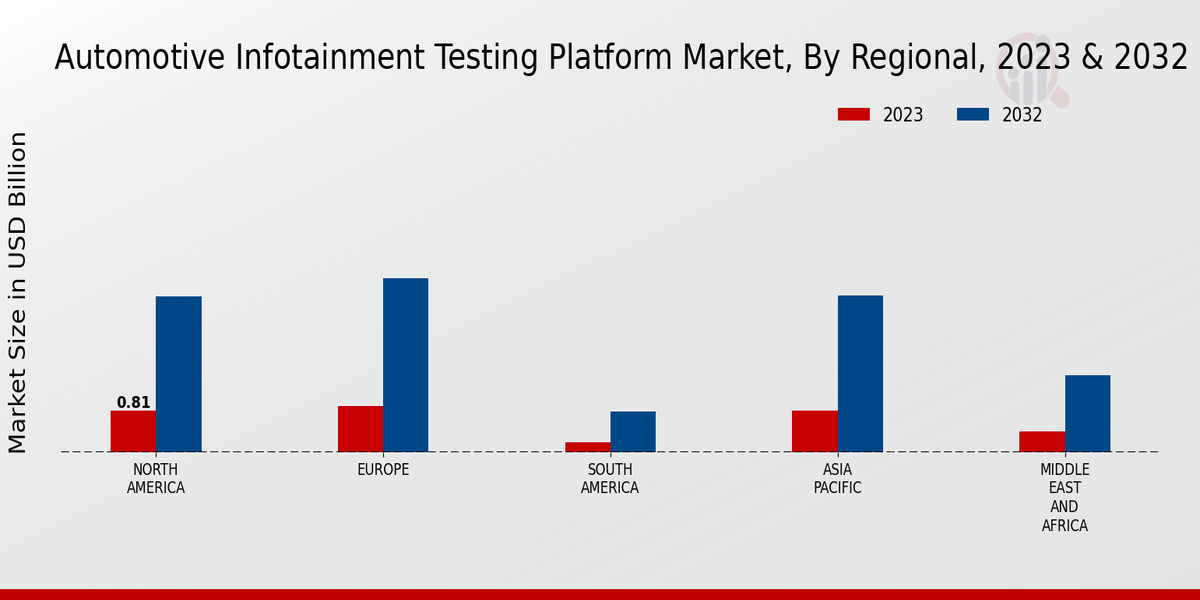 Automotive Infotainment Testing Platform Market, By Regional, 2023 & 2032

2023
2032

Market Size in USD Billion

0.81

NORTH AMERICA
EUROPE
SOUTH AMERICA
ASIA PACIFIC
MIDDLE EAST AND AFRICA